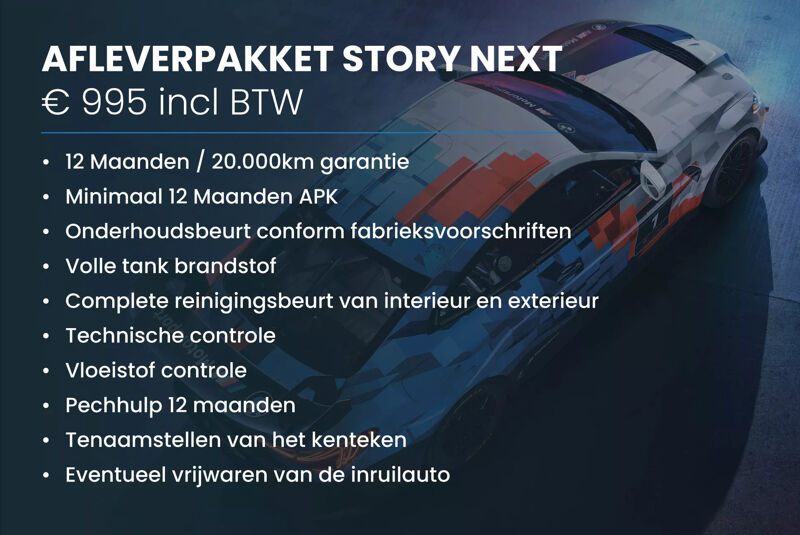 AFLEVERPAKKET STORY NEXT
€ 995 incl BTW

• 12 Maanden / 20.000km garantie
• Minimaal 12 Maanden APK
• Onderhoudsbeurt conform fabrieksvoorschriften
• Volle tank brandstof
• Complete reinigingsbeurt van interieur en exterieur
• Technische controle
• Vloeistof controle
• Pechhulp 12 maanden
• Tenaamstellen van het kenteken
• Eventueel vrijwaren van de inruilauto